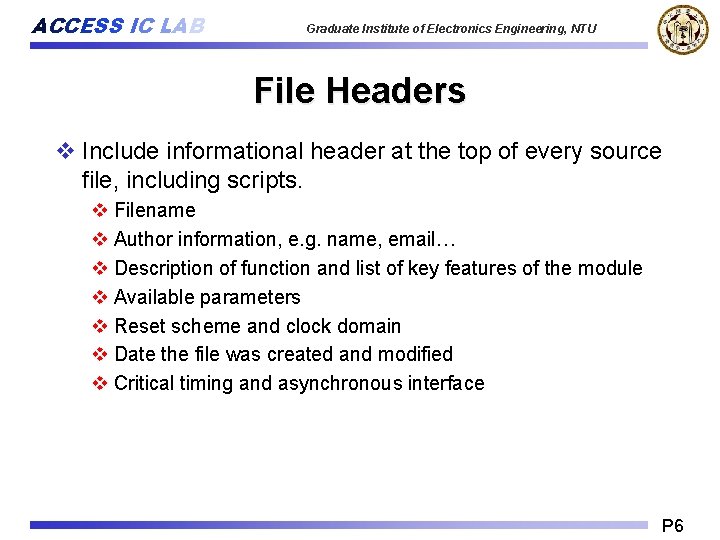 ACCESS IC LAB

Graduate Institute of Electronics Engineering, NTU

File Headers

❖ Include informational header at the top of every source file, including scripts.

❖ Filename

❖ Author information, e.g. name, email…

❖ Description of function and list of key features of the module

❖ Available parameters

❖ Reset scheme and clock domain

❖ Date the file was created and modified

❖ Critical timing and asynchronous interface

P6